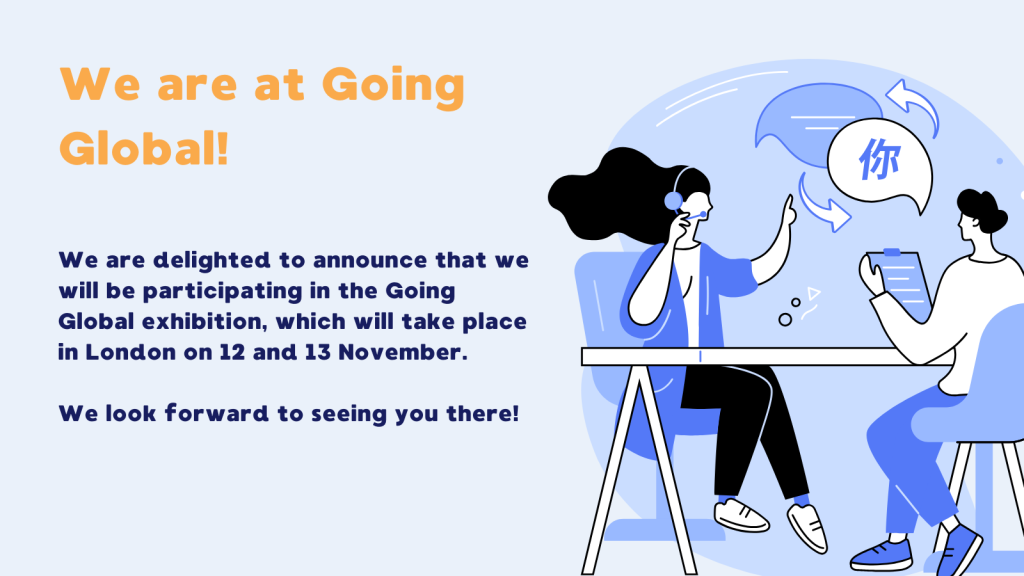 We are at Going Global!

We are delighted to announce that we will be participating in the Going Global exhibition, which will take place in London on 12 and 13 November.

We look forward to seeing you there!

你